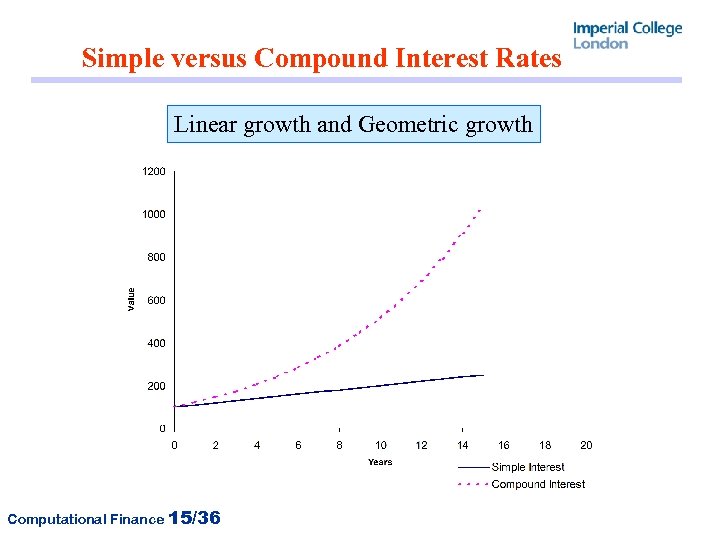 Imperial College London

Simple versus Compound Interest Rates

Linear growth and Geometric growth

1200
1000
800
600
400
200
0

Value

0 2 4 6 8 10 12 14 16 18 20

Years

Simple Interest
Compound Interest

Computational Finance 15/36